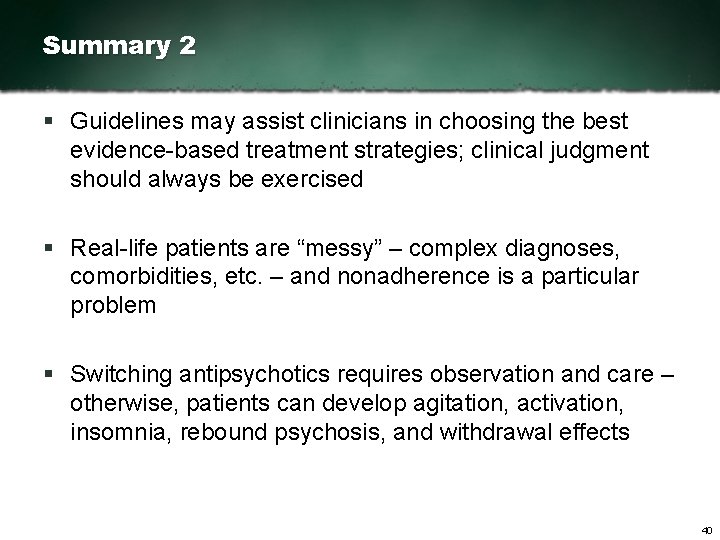 Summary 2

▪ Guidelines may assist clinicians in choosing the best evidence-based treatment strategies; clinical judgment should always be exercised

▪ Real-life patients are “messy” – complex diagnoses, comorbidities, etc. – and nonadherence is a particular problem

▪ Switching antipsychotics requires observation and care – otherwise, patients can develop agitation, activation, insomnia, rebound psychosis, and withdrawal effects

40